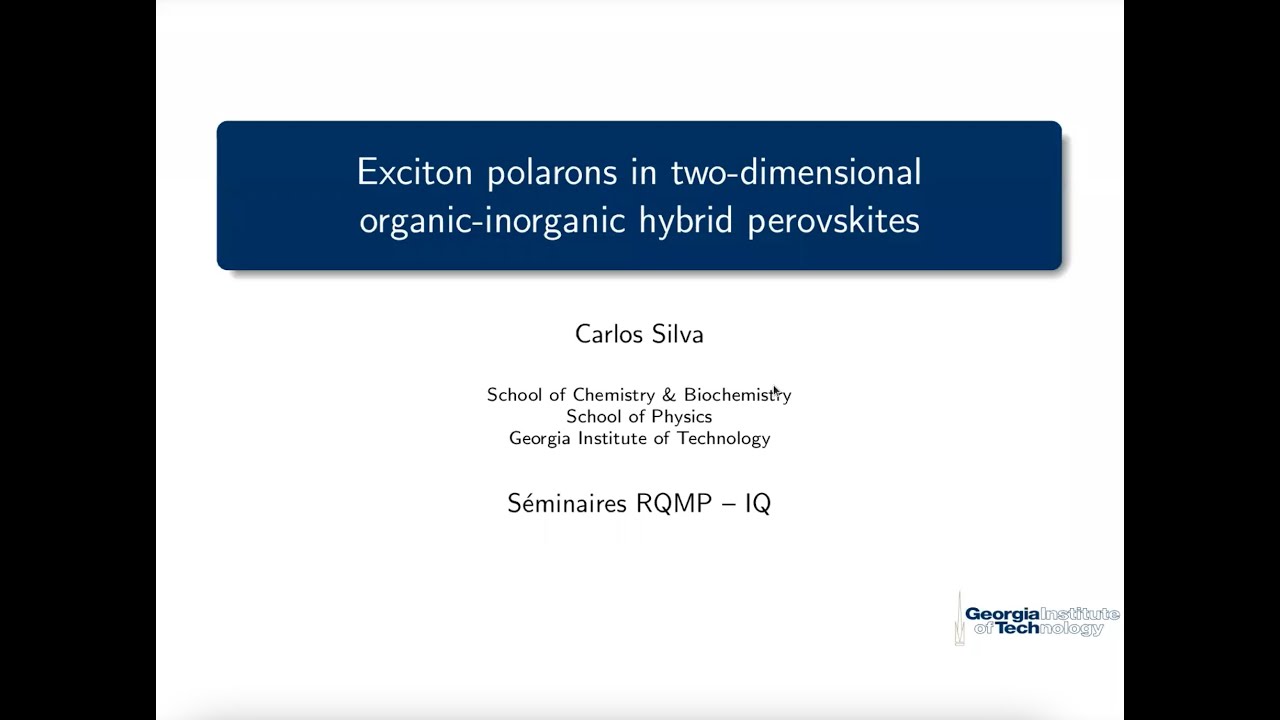 Exciton polarons in two-dimensional organic-inorganic hybrid perovskites

Carlos Silva

School of Chemistry & Biochemistry
School of Physics
Georgia Institute of Technology

Séminaires RQMP – IQ

Georgia Institute of Technology